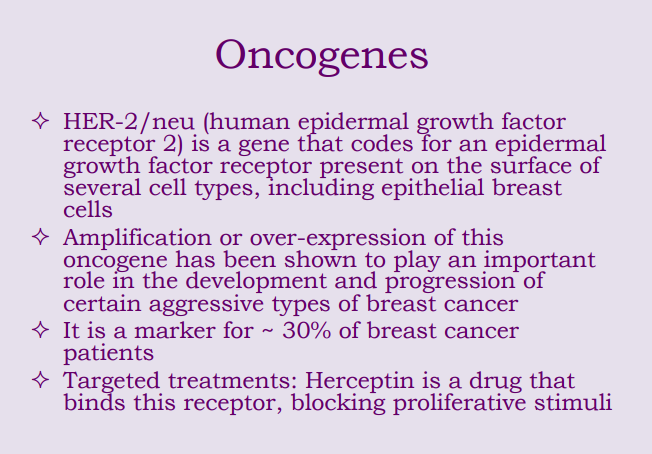 Oncogenes

✧ HER-2/neu (human epidermal growth factor receptor 2) is a gene that codes for an epidermal growth factor receptor present on the surface of several cell types, including epithelial breast cells

✧ Amplification or over-expression of this oncogene has been shown to play an important role in the development and progression of certain aggressive types of breast cancer

✧ It is a marker for ~ 30% of breast cancer patients

✧ Targeted treatments: Herceptin is a drug that binds this receptor, blocking proliferative stimuli